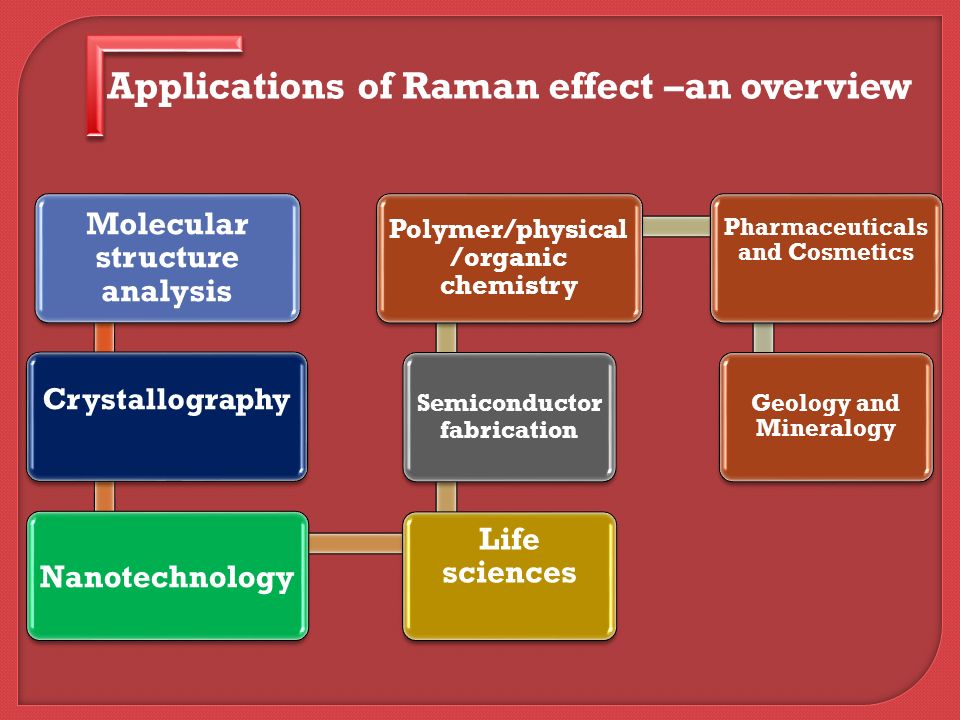 Applications of Raman effect –an overview

Molecular structure analysis

Crystallography

Nanotechnology

Life sciences

Semiconductor fabrication

Polymer/physical /organic chemistry

Pharmaceuticals and Cosmetics

Geology and Mineralogy